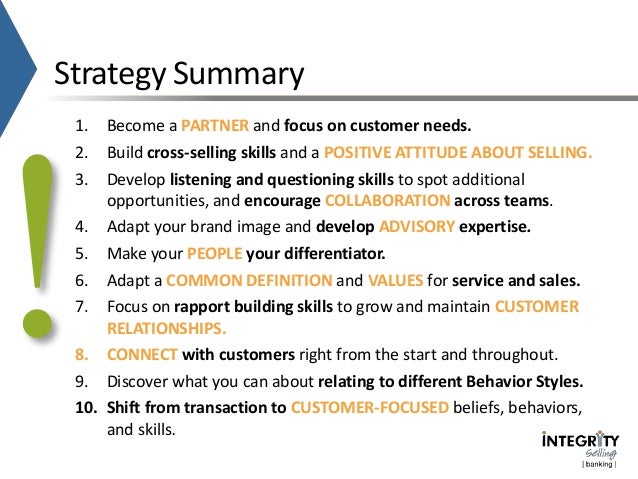 Strategy Summary

1. Become a PARTNER and focus on customer needs.
2. Build cross-selling skills and a POSITIVE ATTITUDE ABOUT SELLING.
3. Develop listening and questioning skills to spot additional opportunities, and encourage COLLABORATION across teams.
4. Adapt your brand image and develop ADVISORY expertise.
5. Make your PEOPLE your differentiator.
6. Adapt a COMMON DEFINITION and VALUES for service and sales.
7. Focus on rapport building skills to grow and maintain CUSTOMER RELATIONSHIPS.
8. CONNECT with customers right from the start and throughout.
9. Discover what you can about relating to different Behavior Styles.
10. Shift from transaction to CUSTOMER-FOCUSED beliefs, behaviors, and skills.

INTEGRITY Selling | banking |